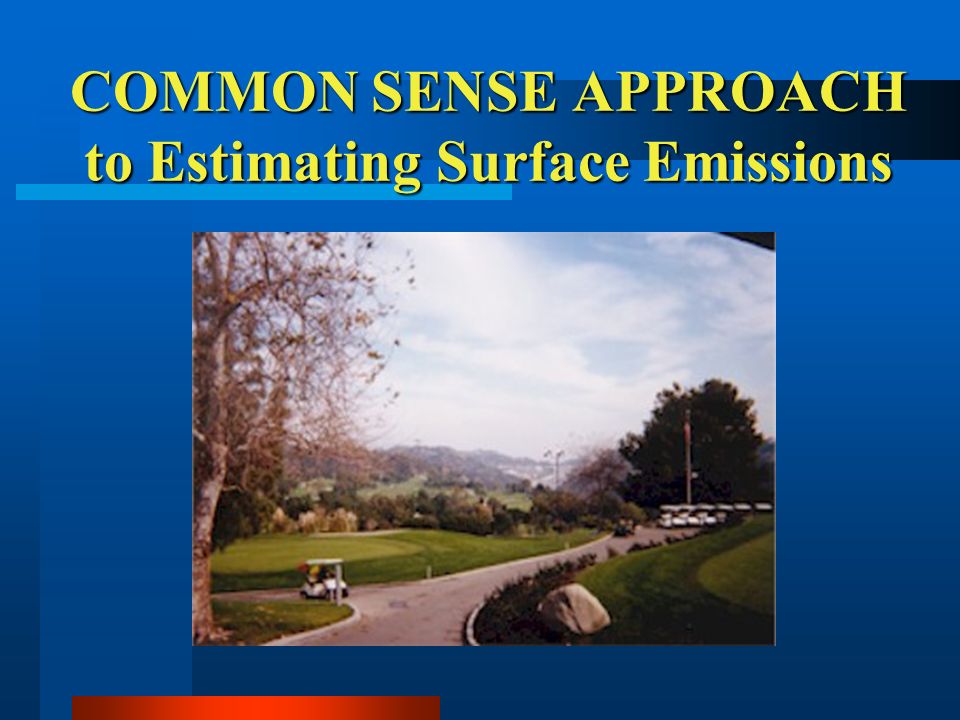 COMMON SENSE APPROACH
to Estimating Surface Emissions